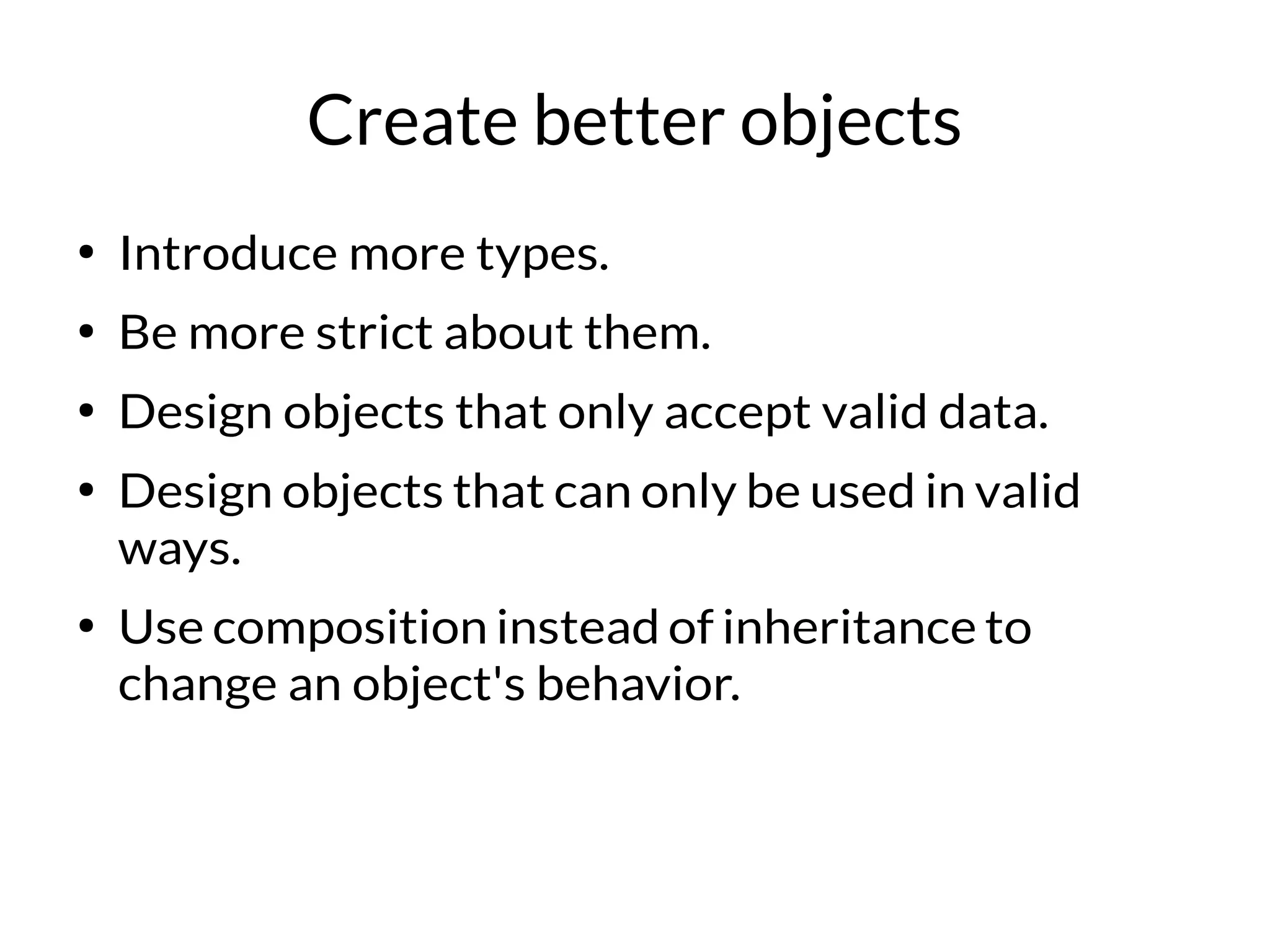 Create better objects

• Introduce more types.
• Be more strict about them.
• Design objects that only accept valid data.
• Design objects that can only be used in valid ways.
• Use composition instead of inheritance to change an object's behavior.